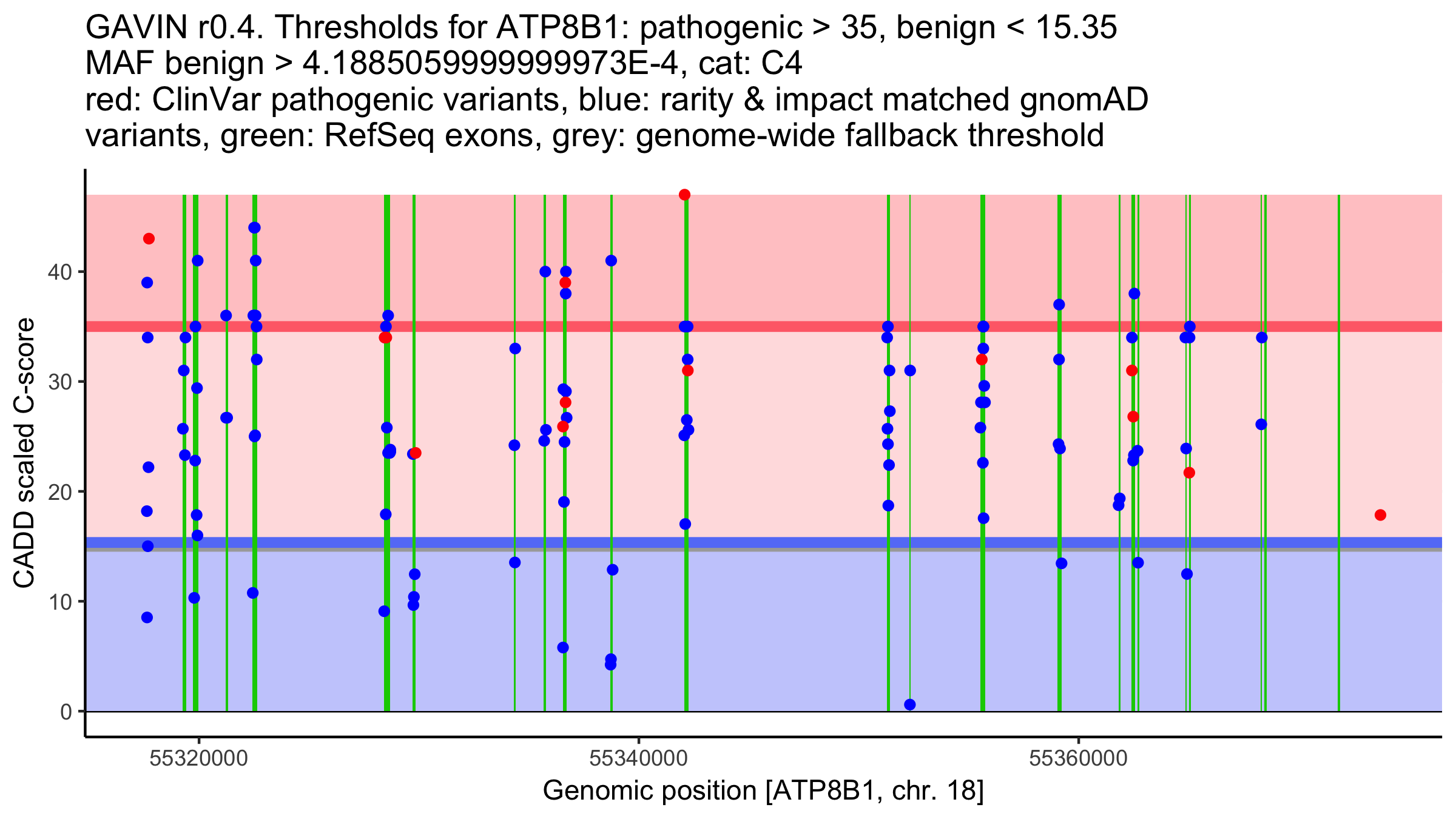 GAVIN r0.4. Thresholds for ATP8B1: pathogenic > 35, benign < 15.35
MAF benign > 4.1885059999999973E-4, cat: C4
red: ClinVar pathogenic variants, blue: rarity & impact matched gnomAD variants, green: RefSeq exons, grey: genome-wide fallback threshold

CADD scaled C-score

40
30
20
10
0

55320000
55340000
55360000

Genomic position [ATP8B1, chr. 18]